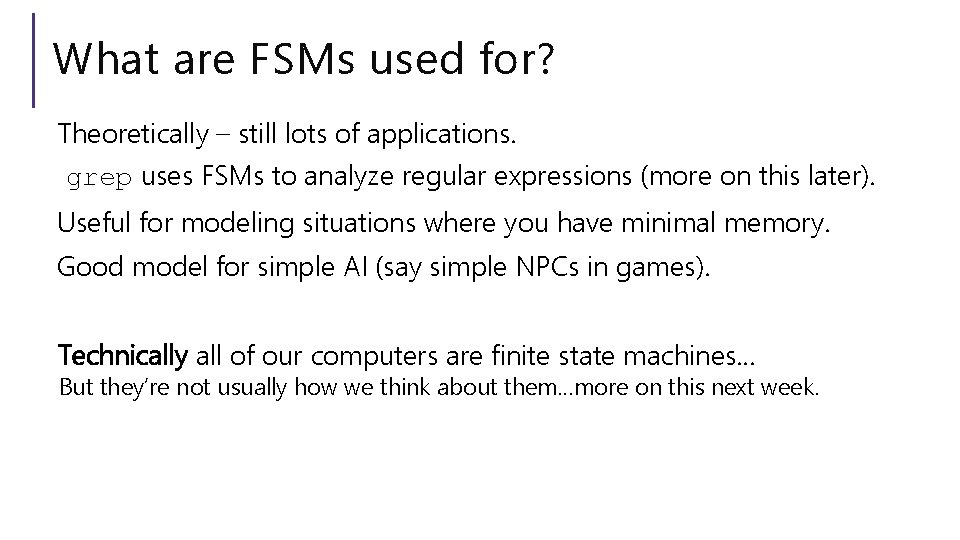 What are FSMs used for?

Theoretically – still lots of applications.

grep uses FSMs to analyze regular expressions (more on this later).

Useful for modeling situations where you have minimal memory.

Good model for simple AI (say simple NPCs in games).

Technically all of our computers are finite state machines…

But they're not usually how we think about them…more on this next week.